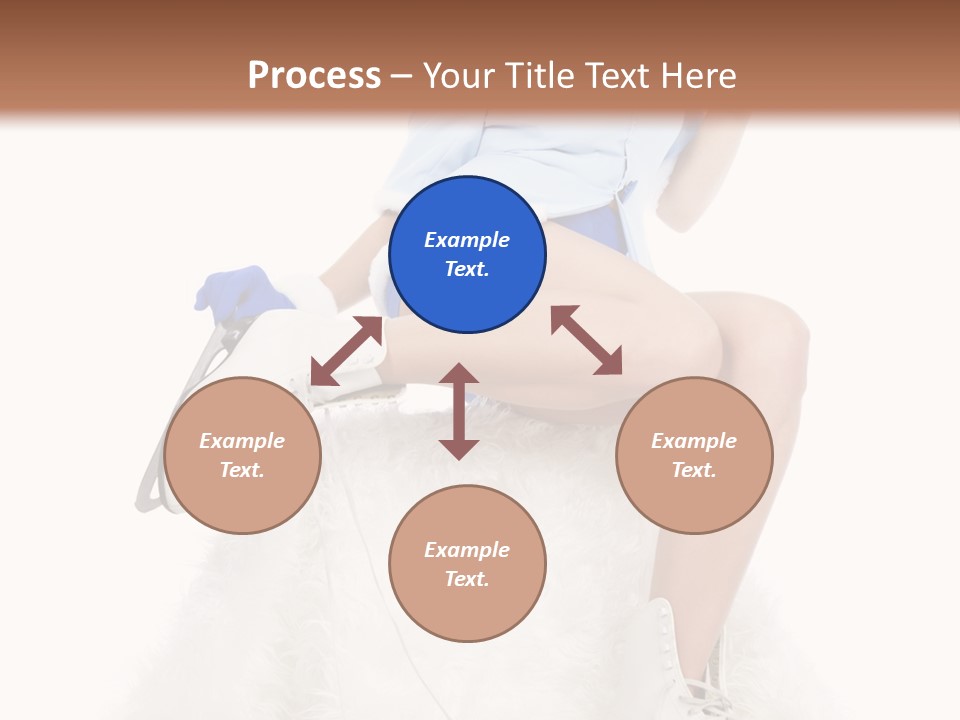 Process – Your Title Text Here

Example Text.

Example Text.

Example Text.

Example Text.